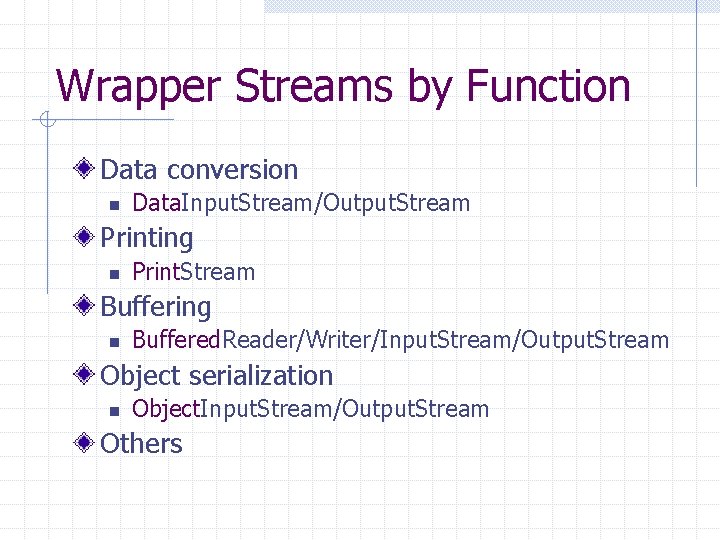 Wrapper Streams by Function

Data conversion

DataInputStream/OutputStream

Printing

PrintStream

Buffering

BufferedReader/Writer/InputStream/OutputStream

Object serialization

ObjectInputStream/OutputStream

Others